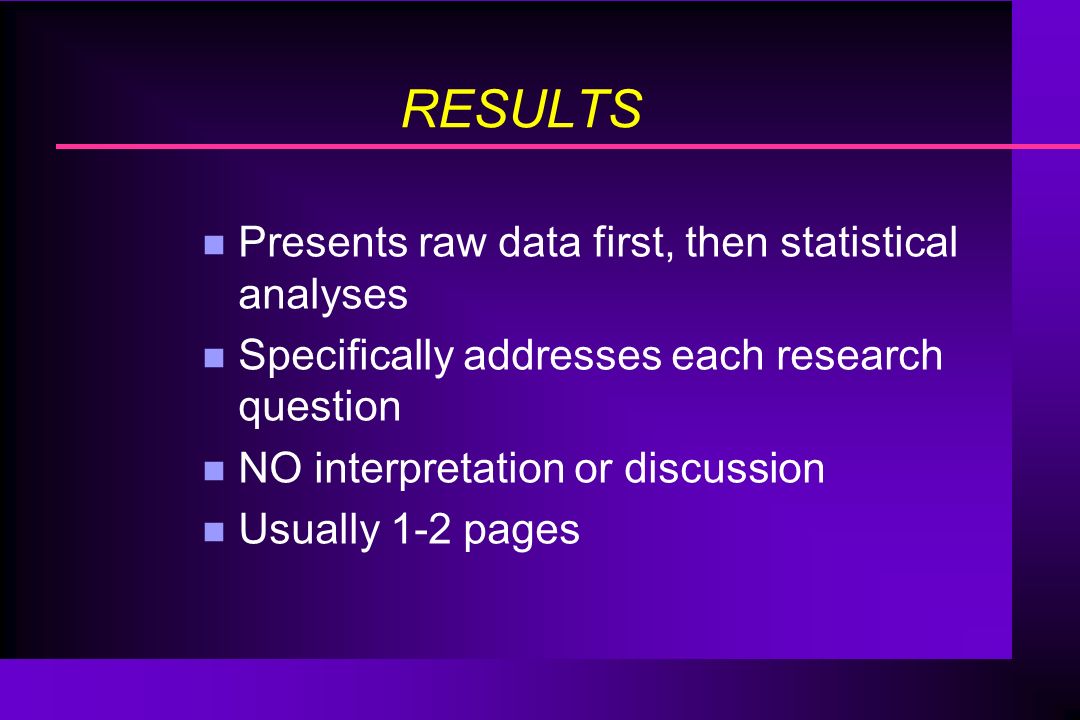 RESULTS

- Presents raw data first, then statistical analyses
- Specifically addresses each research question
- NO interpretation or discussion
- Usually 1-2 pages